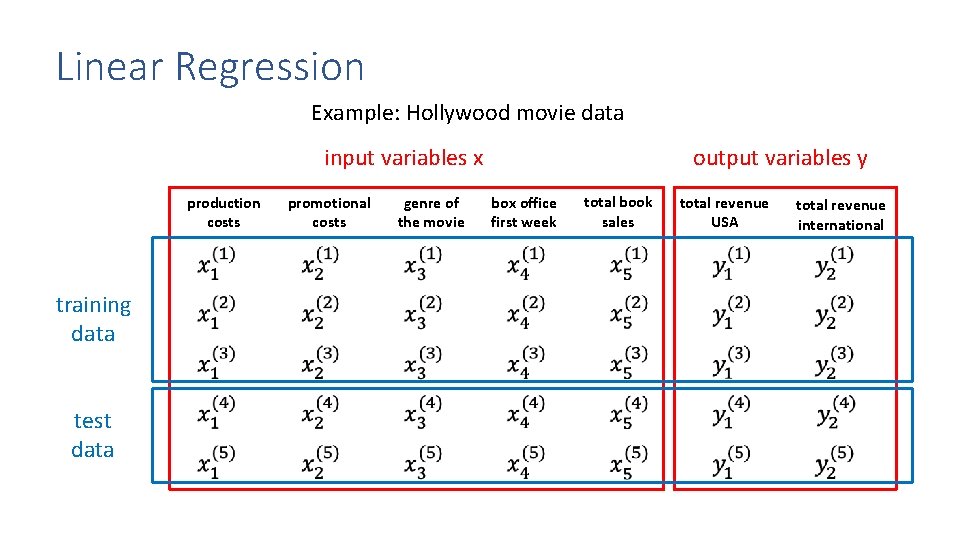 Linear Regression

Example: Hollywood movie data

input variables x

output variables y

| | production costs | promotional costs | genre of the movie | box office first week | total book sales | total revenue USA | total revenue international |
|---|---|---|---|---|---|---|---|
| training data | $x_1^{(1)}$ | $x_2^{(1)}$ | $x_3^{(1)}$ | $x_4^{(1)}$ | $x_5^{(1)}$ | $y_1^{(1)}$ | $y_2^{(1)}$ |
| | $x_1^{(2)}$ | $x_2^{(2)}$ | $x_3^{(2)}$ | $x_4^{(2)}$ | $x_5^{(2)}$ | $y_1^{(2)}$ | $y_2^{(2)}$ |
| | $x_1^{(3)}$ | $x_2^{(3)}$ | $x_3^{(3)}$ | $x_4^{(3)}$ | $x_5^{(3)}$ | $y_1^{(3)}$ | $y_2^{(3)}$ |
| test data | $x_1^{(4)}$ | $x_2^{(4)}$ | $x_3^{(4)}$ | $x_4^{(4)}$ | $x_5^{(4)}$ | $y_1^{(4)}$ | $y_2^{(4)}$ |
| | $x_1^{(5)}$ | $x_2^{(5)}$ | $x_3^{(5)}$ | $x_4^{(5)}$ | $x_5^{(5)}$ | $y_1^{(5)}$ | $y_2^{(5)}$ |